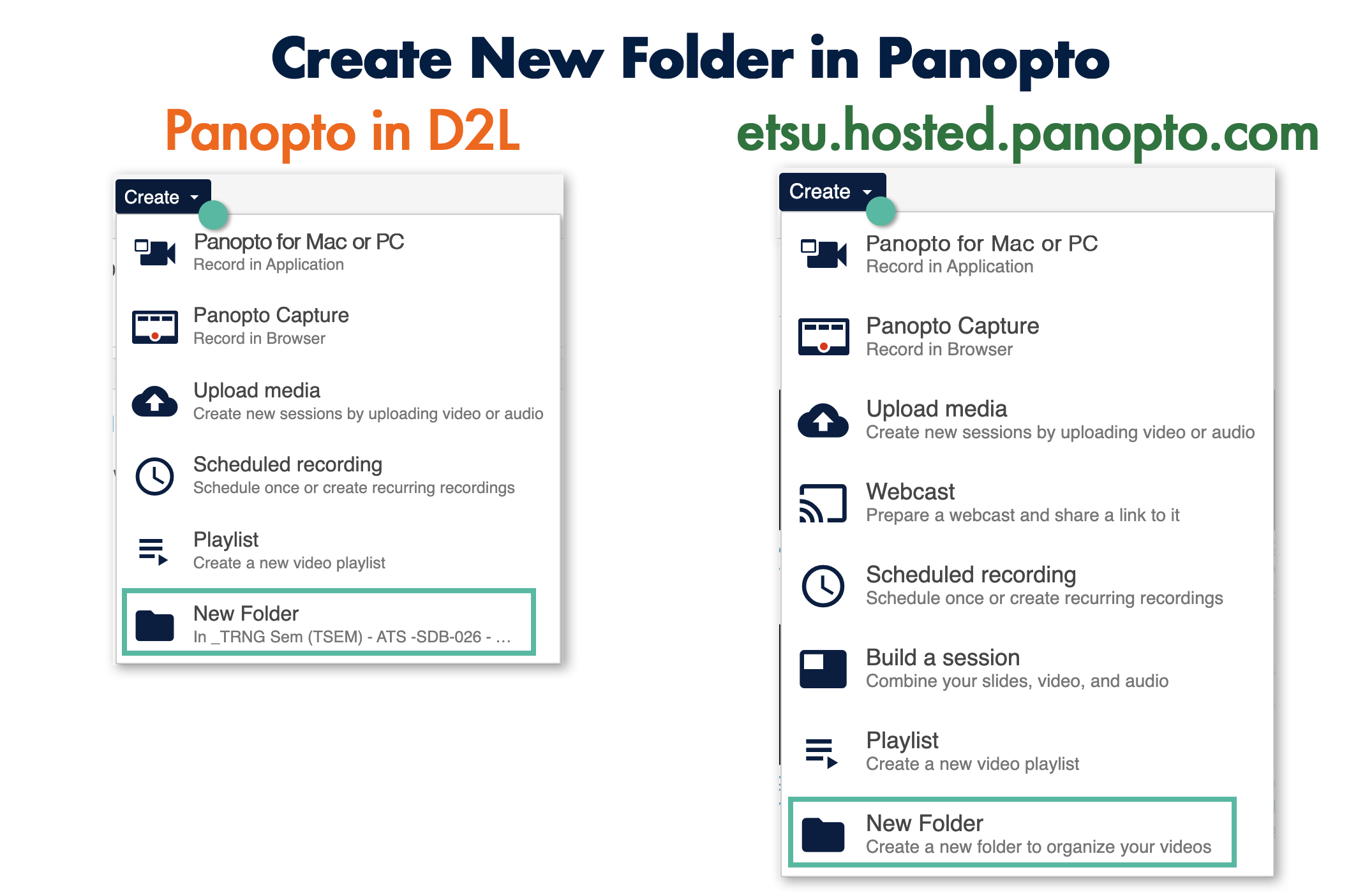 Create New Folder in Panopto

Panopto in D2L

Create

Panopto for Mac or PC
Record in Application

Panopto Capture
Record in Browser

Upload media
Create new sessions by uploading video or audio

Scheduled recording
Schedule once or create recurring recordings

Playlist
Create a new video playlist

New Folder
In _TRNG Sem (TSEM) - ATS -SDB-026 - ...

etsu.hosted.panopto.com

Create

Panopto for Mac or PC
Record in Application

Panopto Capture
Record in Browser

Upload media
Create new sessions by uploading video or audio

Webcast
Prepare a webcast and share a link to it

Scheduled recording
Schedule once or create recurring recordings

Build a session
Combine your slides, video, and audio

Playlist
Create a new video playlist

New Folder
Create a new folder to organize your videos